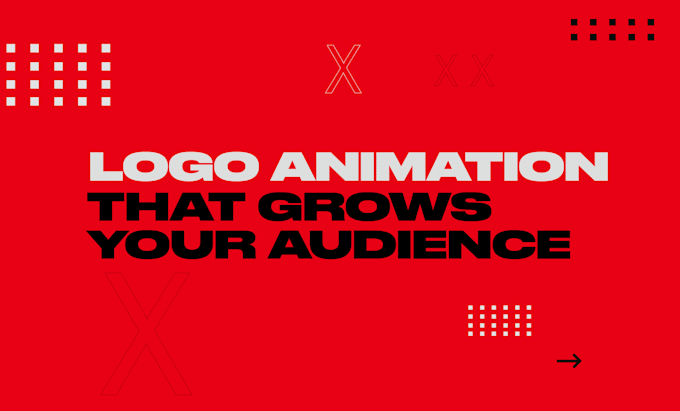 LOGO ANIMATION
THAT GROWS
YOUR AUDIENCE